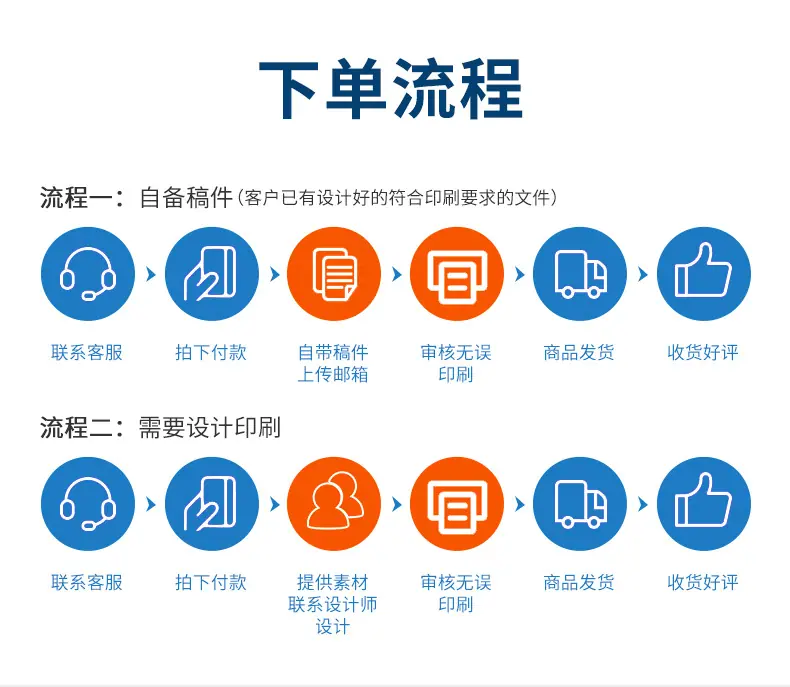 下单流程

流程一：自备稿件（客户已有设计好的符合印刷要求的文件）

联系客服

拍下付款

自带稿件
上传邮箱

审核无误
印刷

商品发货

收货好评

流程二：需要设计印刷

联系客服

拍下付款

提供素材
联系设计师
设计

审核无误
印刷

商品发货

收货好评